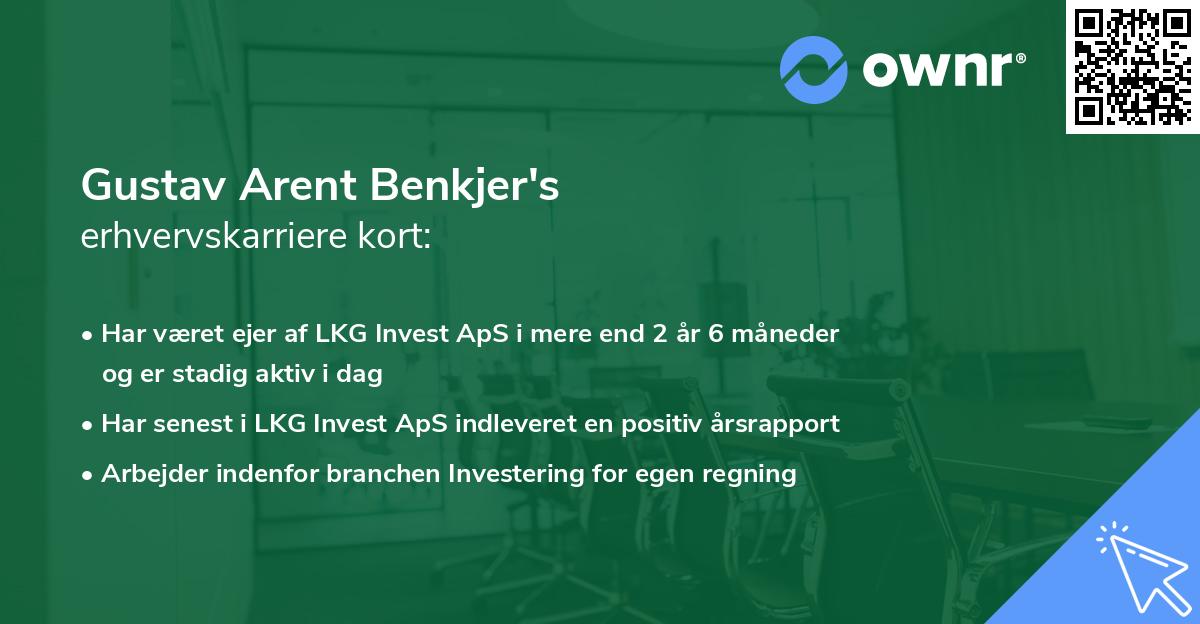 ownr®

Gustav Arent Benkjer's
erhvervskarriere kort:

• Har været ejer af LKG Invest ApS i mere end 2 år 6 måneder og er stadig aktiv i dag
• Har senest i LKG Invest ApS indleveret en positiv årsrapport
• Arbejder indenfor branchen Investering for egen regning